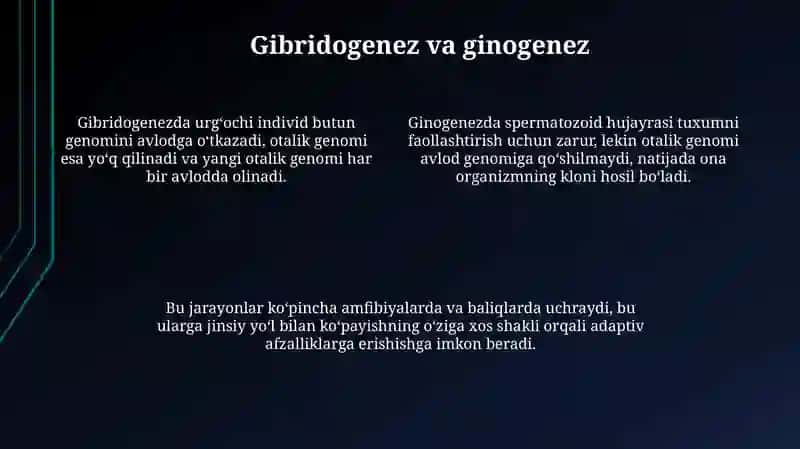 Gibridogenez va ginogenez

Gibridogenezda urgʻochi individ butun genomini avlodga oʻtkazadi, otalik genomi esa yoʻq qilinadi va yangi otalik genomi har bir avlodda olinadi.

Ginogenezda spermatozoid hujayrasi tuxumni faollashtirish uchun zarur, lekin otalik genomi avlod genomiga qoʻshilmaydi, natijada ona organizmning kloni hosil boʻladi.

Bu jarayonlar koʻpincha amfibiyalarda va baliqlarda uchraydi, bu ularga jinsiy yoʻl bilan koʻpayishning oʻziga xos shakli orqali adaptiv afzalliklarga erishishga imkon beradi.